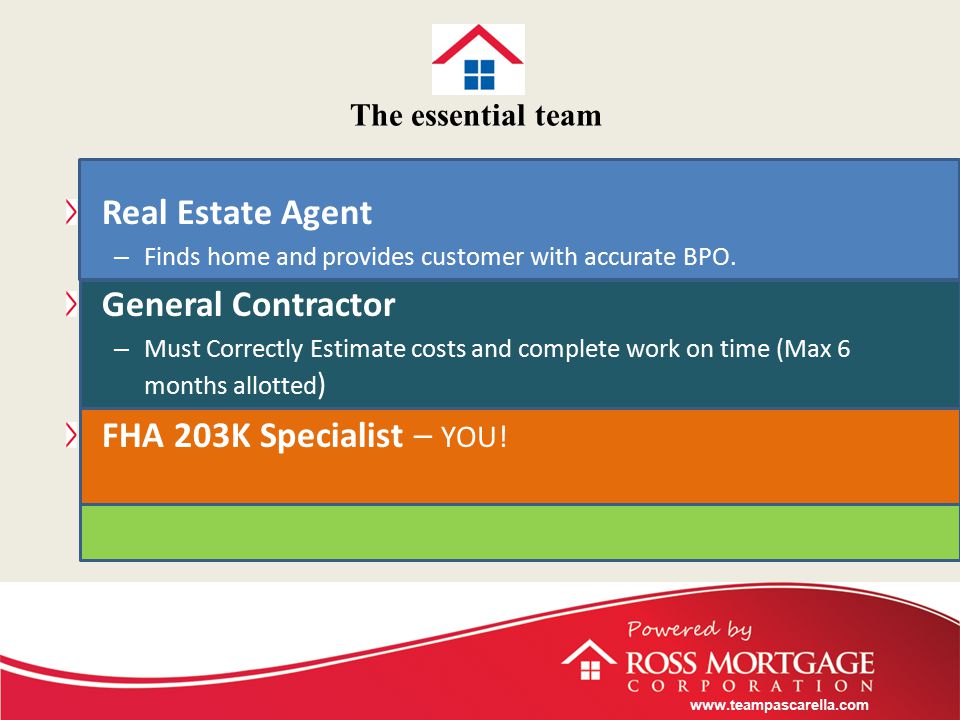 The essential team

Real Estate Agent

– Finds home and provides customer with accurate BPO.

General Contractor

– Must Correctly Estimate costs and complete work on time (Max 6 months allotted)

FHA 203K Specialist – YOU!

Powered by

ROSS MORTGAGE CORPORATION

www.teampascarella.com